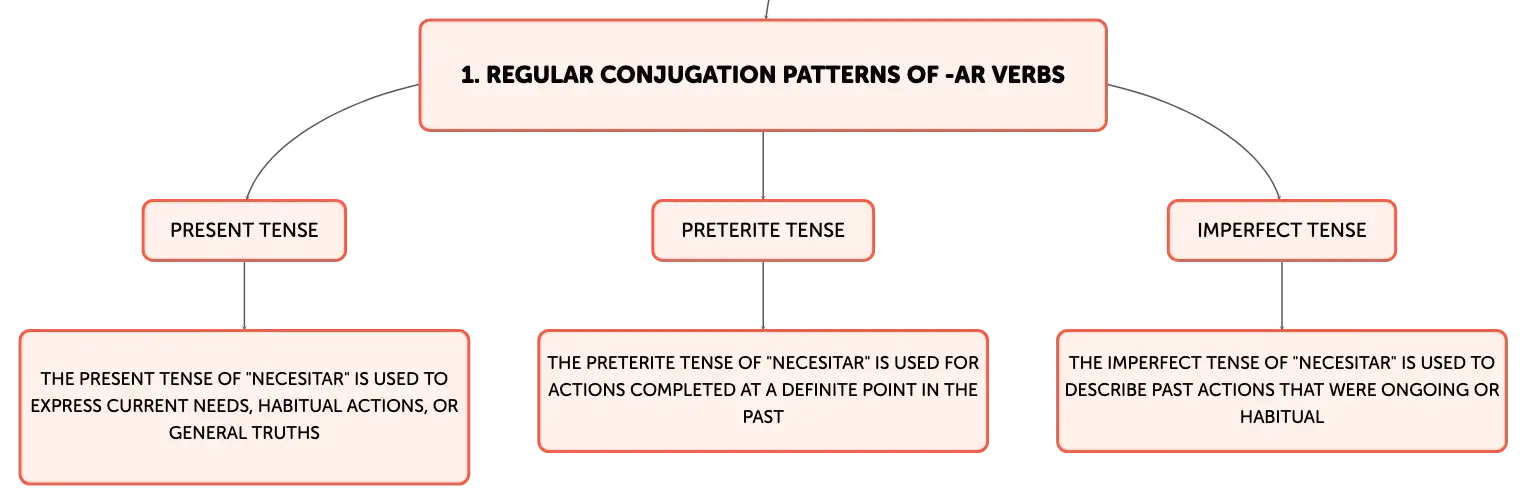 1. REGULAR CONJUGATION PATTERNS OF -AR VERBS

PRESENT TENSE

PRETERITE TENSE

IMPERFECT TENSE

THE PRESENT TENSE OF "NECESITAR" IS USED TO EXPRESS CURRENT NEEDS, HABITUAL ACTIONS, OR GENERAL TRUTHS

THE PRETERITE TENSE OF "NECESITAR" IS USED FOR ACTIONS COMPLETED AT A DEFINITE POINT IN THE PAST

THE IMPERFECT TENSE OF "NECESITAR" IS USED TO DESCRIBE PAST ACTIONS THAT WERE ONGOING OR HABITUAL